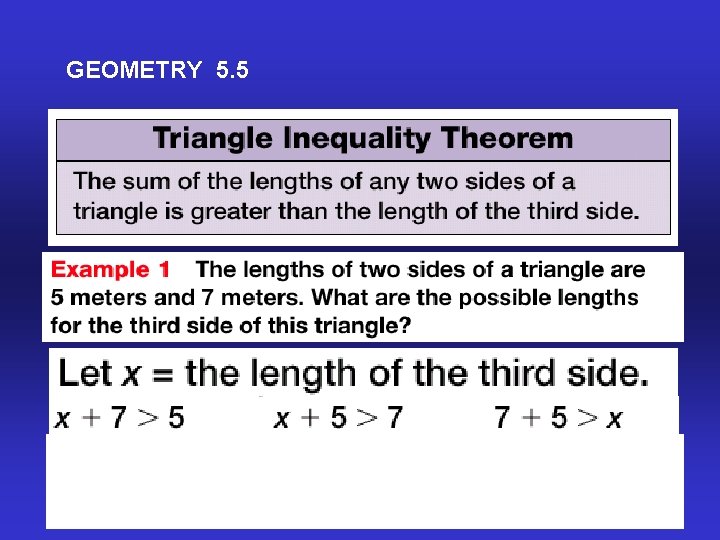 GEOMETRY 5.5

Triangle Inequality Theorem

The sum of the lengths of any two sides of a triangle is greater than the length of the third side.

Example 1 The lengths of two sides of a triangle are 5 meters and 7 meters. What are the possible lengths for the third side of this triangle?

Let $x$ = the length of the third side.

$x + 7 > 5$ $x + 5 > 7$ $7 + 5 > x$